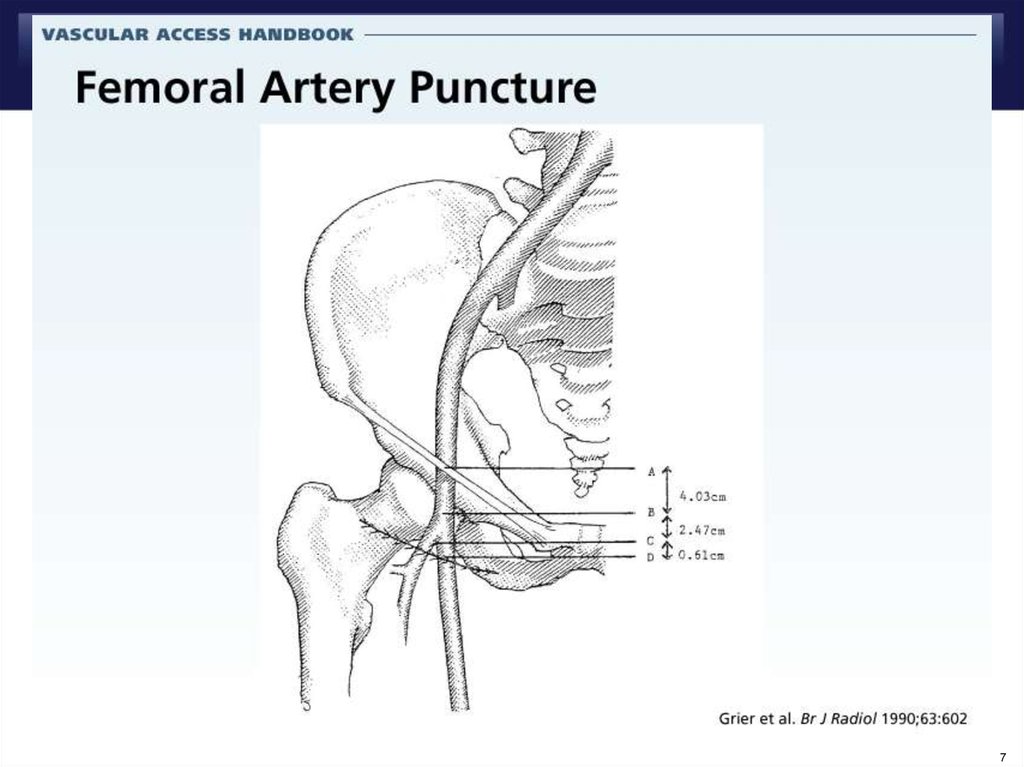 VASCULAR ACCESS HANDBOOK

Femoral Artery Puncture

A
4.03cm
B
2.47cm
C
0.61cm
D

Grier et al. Br J Radiol 1990;63:602

7